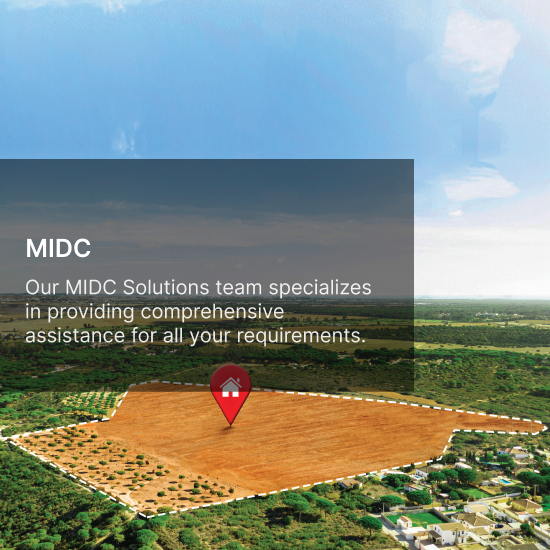 MIDC

Our MIDC Solutions team specializes in providing comprehensive assistance for all your requirements.